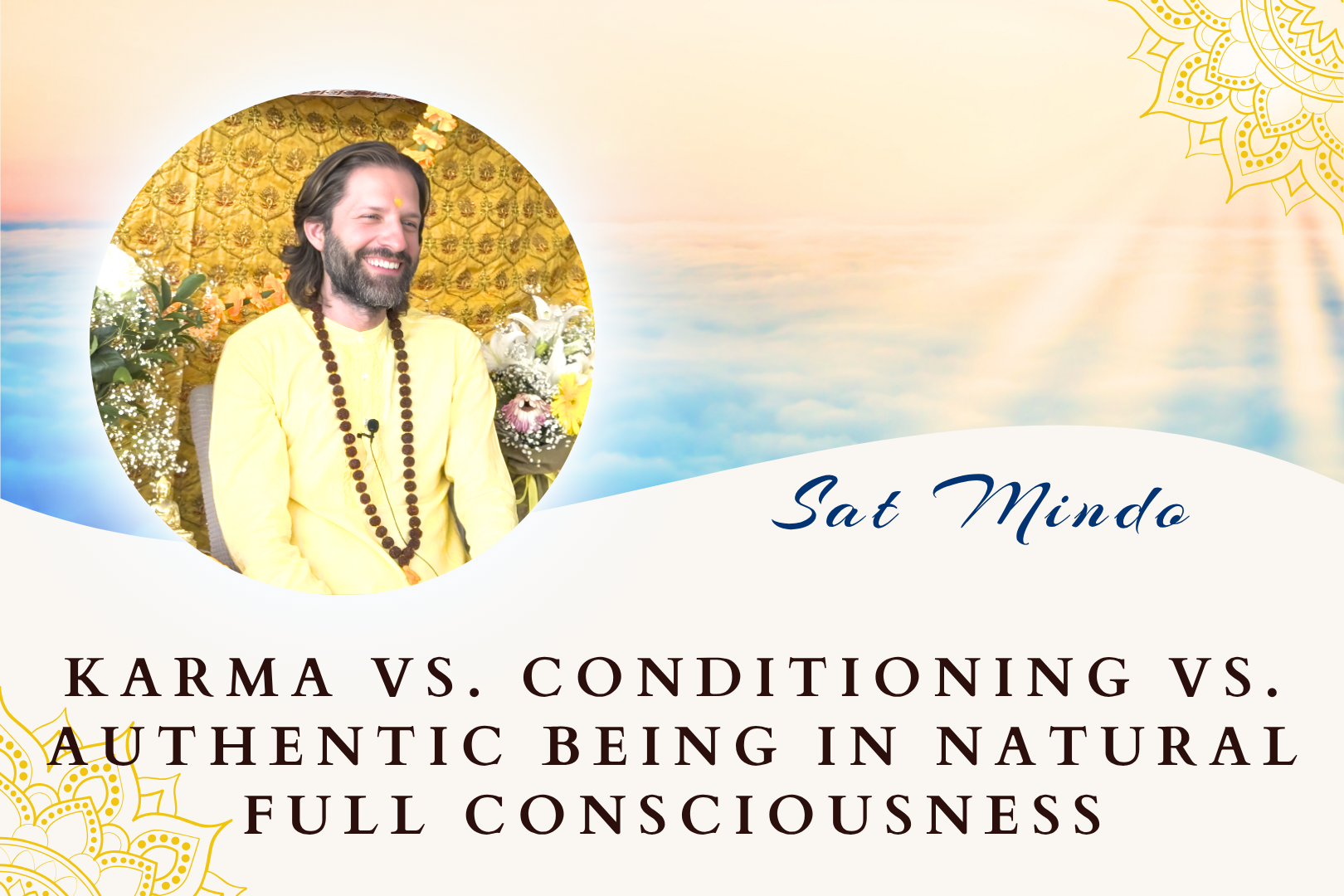 Sat Mindo

KARMA VS. CONDITIONING VS. AUTHENTIC BEING IN NATURAL FULL CONSCIOUSNESS